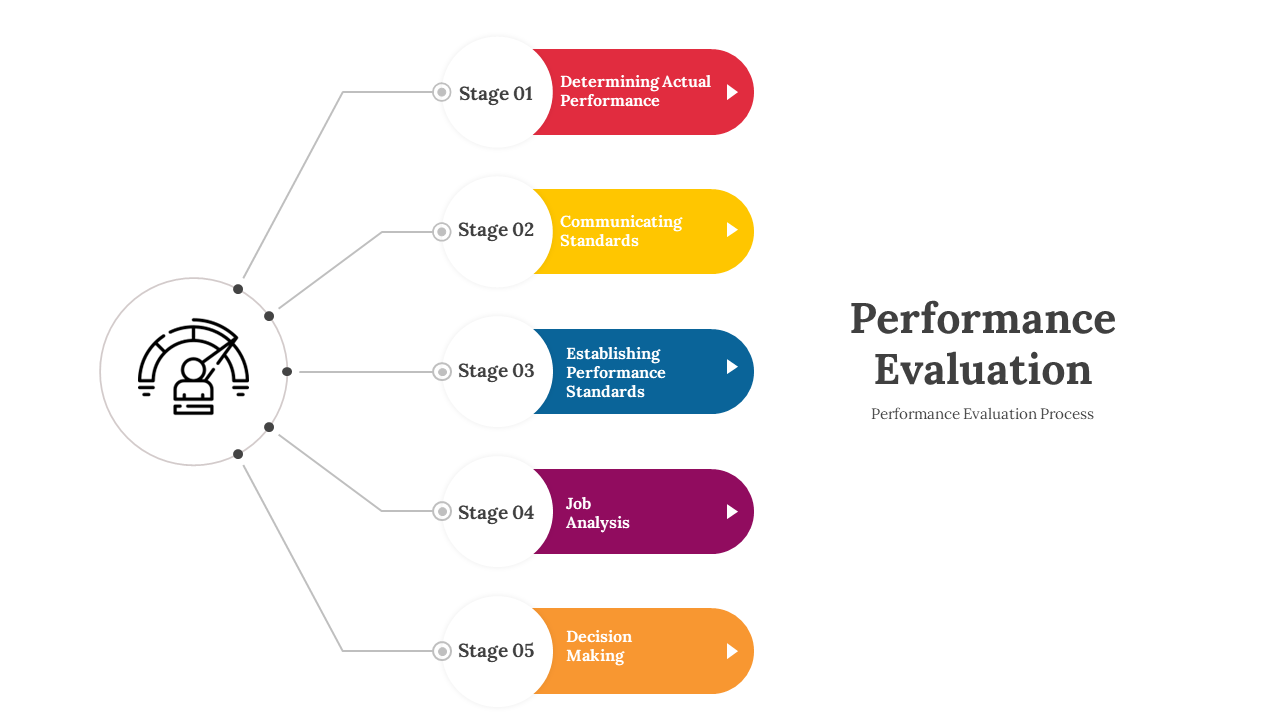 Stage 01
Determining Actual Performance

Stage 02
Communicating Standards

Stage 03
Establishing Performance Standards

Stage 04
Job Analysis

Stage 05
Decision Making

Performance Evaluation
Performance Evaluation Process